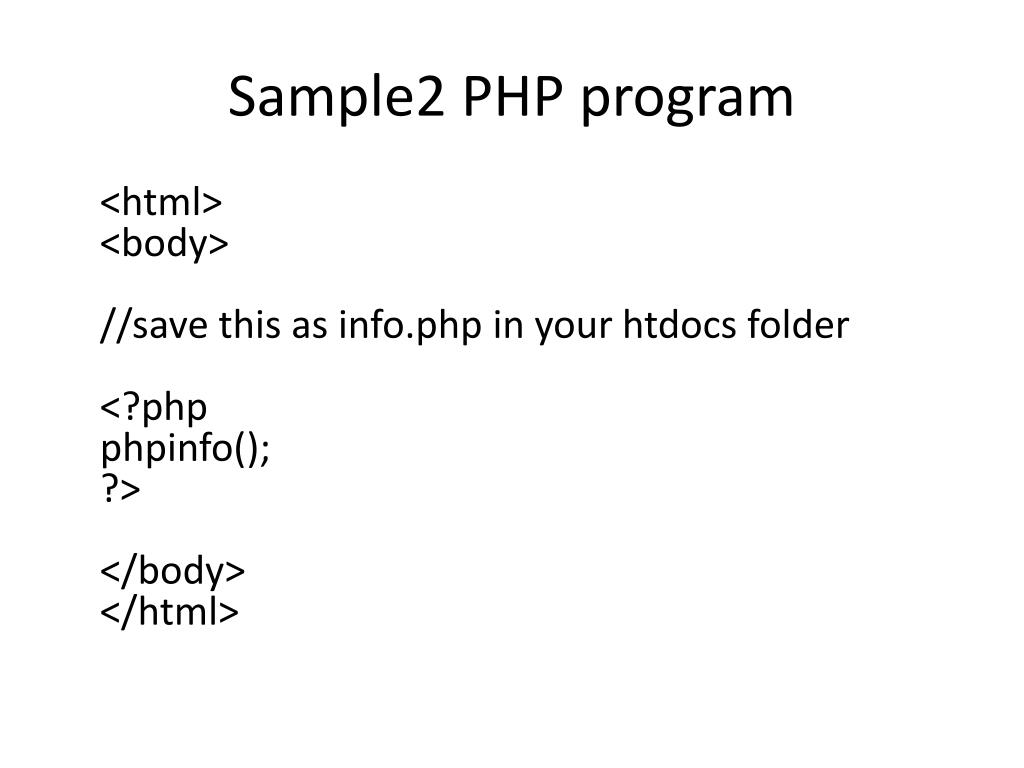 Sample2 PHP program

<html>
<body>

//save this as info.php in your htdocs folder

<?php
phpinfo();
?>

</body>
</html>